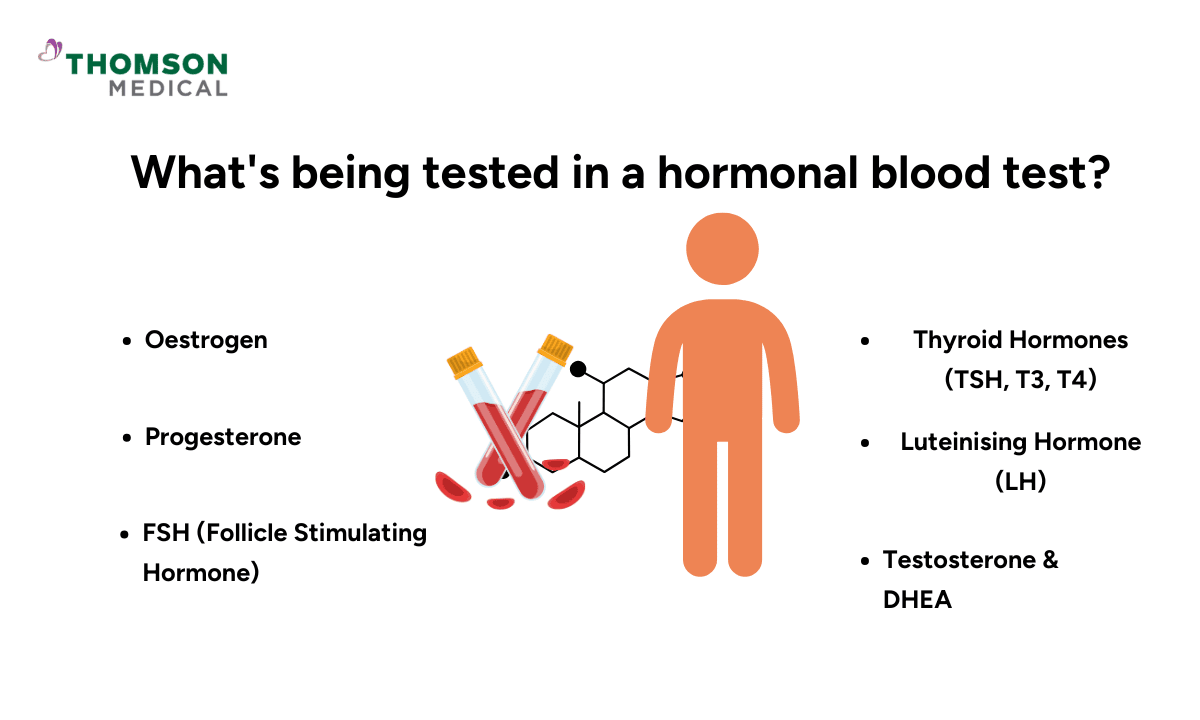 THOMSON
MEDICAL

What's being tested in a hormonal blood test?

- Oestrogen
- Progesterone
- FSH (Follicle Stimulating Hormone)

- Thyroid Hormones (TSH, T3, T4)
- Luteinising Hormone (LH)
- Testosterone & DHEA